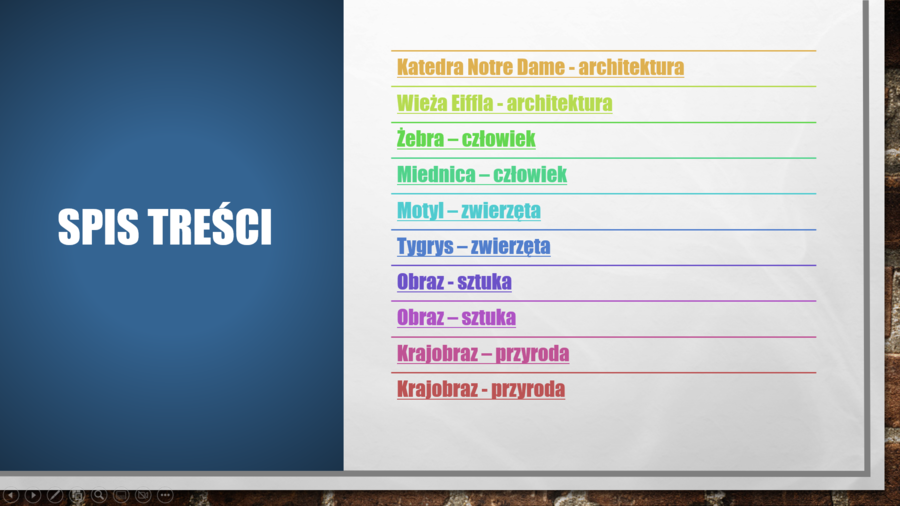 SPIS TREŚCI

Katedra Notre Dame - architektura

Wieża Eiffla - architektura

Żebra – człowiek

Miednica – człowiek

Motyl – zwierzęta

Tygrys – zwierzęta

Obraz - sztuka

Obraz – sztuka

Krajobraz – przyroda

Krajobraz - przyroda